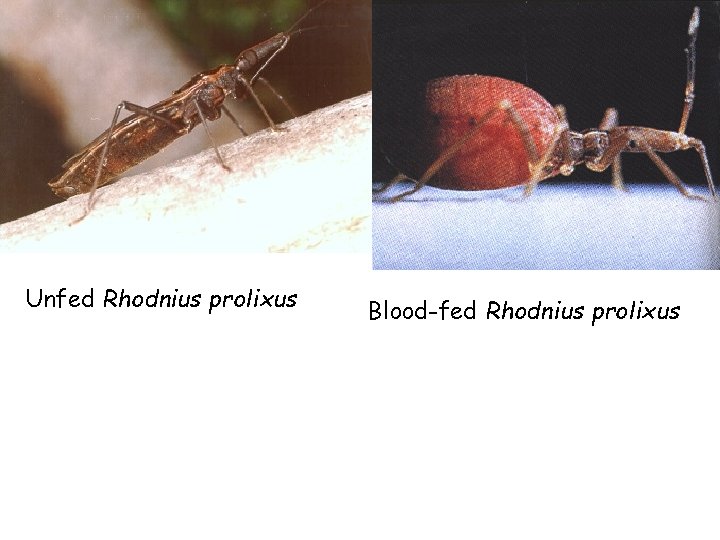 Unfed Rhodnius prolixus

Blood-fed Rhodnius prolixus